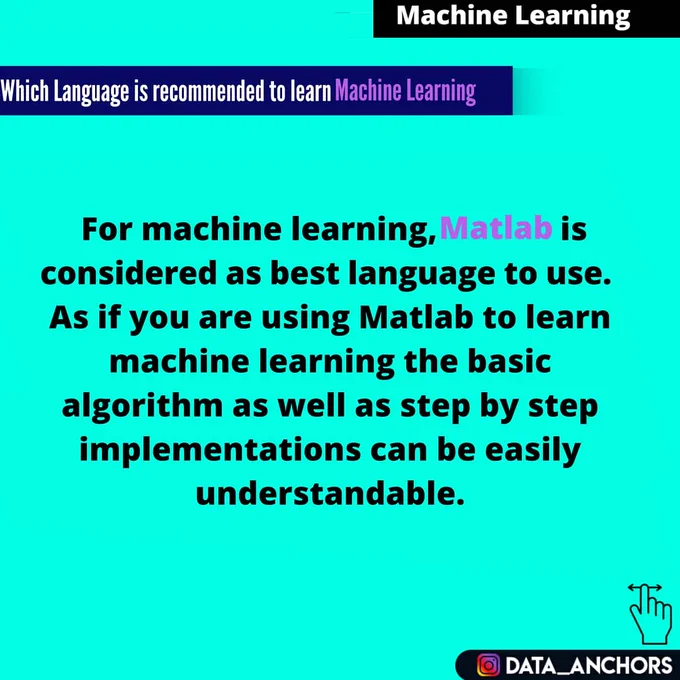 Machine Learning

Which Language is recommended to learn Machine Learning

For machine learning, Matlab is considered as best language to use. As if you are using Matlab to learn machine learning the basic algorithm as well as step by step implementations can be easily understandable.

DATA_ANCHORS